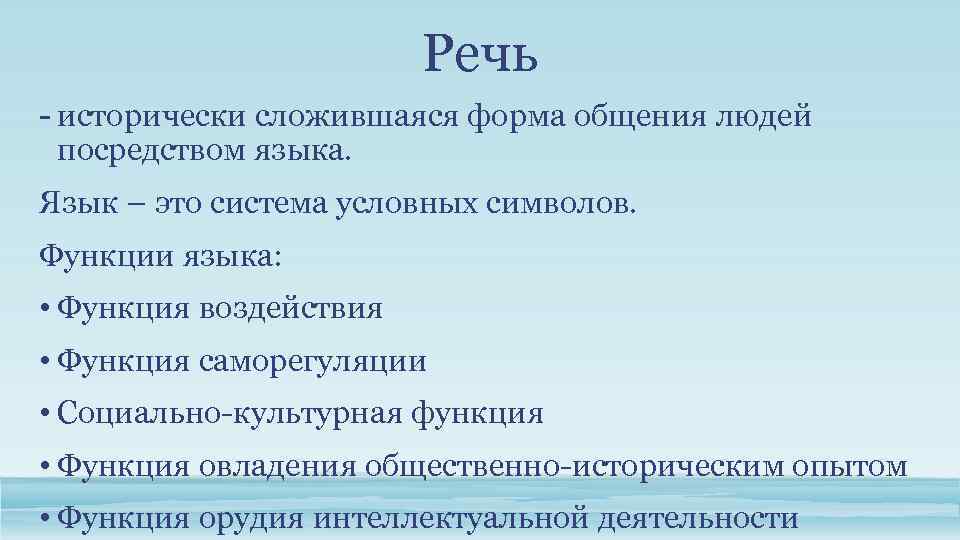 Речь

- исторически сложившаяся форма общения людей посредством языка.

Язык – это система условных символов.

Функции языка:

• Функция воздействия

• Функция саморегуляции

• Социально-культурная функция

• Функция овладения общественно-историческим опытом

• Функция орудия интеллектуальной деятельности